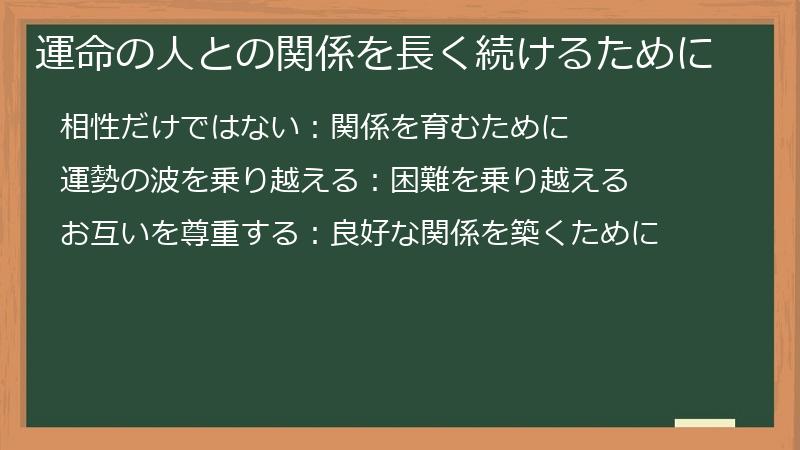 運命の人との関係を長く続けるために

相性だけではない：関係を育むために

運勢の波を乗り越える：困難を乗り越える

お互いを尊重する：良好な関係を築くために